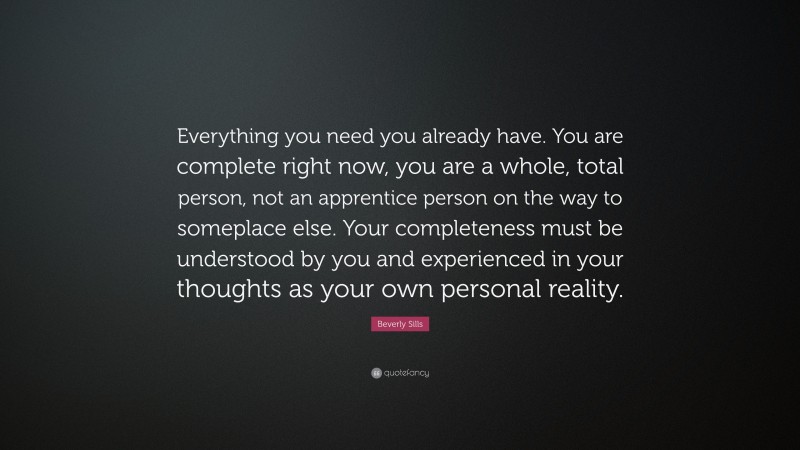 Everything you need you already have. You are complete right now, you are a whole, total person, not an apprentice person on the way to someplace else. Your completeness must be understood by you and experienced in your thoughts as your own personal reality.

Beverly Sills

quotefancy